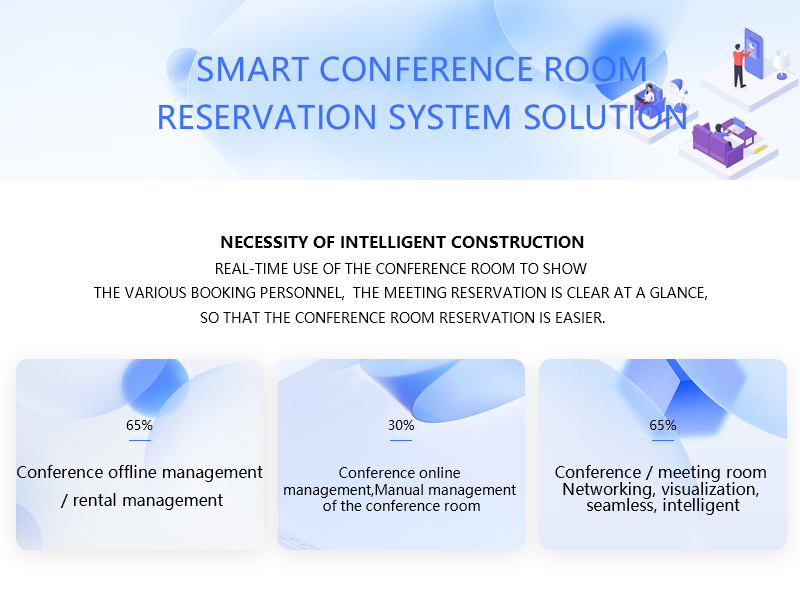 SMART CONFERENCE ROOM RESERVATION SYSTEM SOLUTION

NECESSITY OF INTELLIGENT CONSTRUCTION

REAL-TIME USE OF THE CONFERENCE ROOM TO SHOW THE VARIOUS BOOKING PERSONNEL, THE MEETING RESERVATION IS CLEAR AT A GLANCE, SO THAT THE CONFERENCE ROOM RESERVATION IS EASIER.

65%

Conference offline management / rental management

30%

Conference online management,Manual management of the conference room

65%

Conference / meeting room Networking, visualization, seamless, intelligent